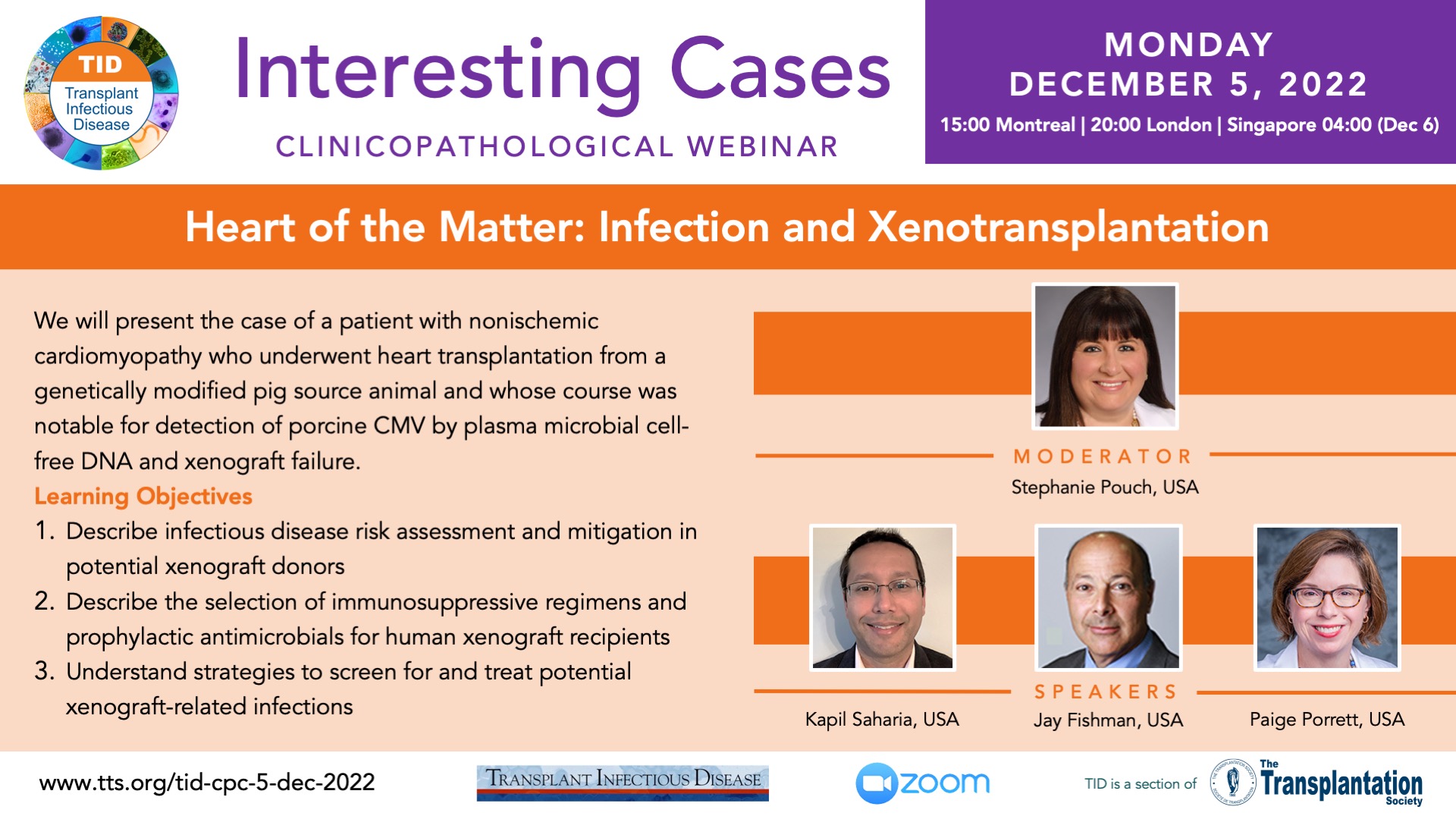 TID
Transplant Infectious Disease

Interesting Cases
CLINICOPATHOLOGICAL WEBINAR

MONDAY
DECEMBER 5, 2022
15:00 Montreal | 20:00 London | Singapore 04:00 (Dec 6)

Heart of the Matter: Infection and Xenotransplantation

We will present the case of a patient with nonischemic cardiomyopathy who underwent heart transplantation from a genetically modified pig source animal and whose course was notable for detection of porcine CMV by plasma microbial cell-free DNA and xenograft failure.

Learning Objectives
1. Describe infectious disease risk assessment and mitigation in potential xenograft donors
2. Describe the selection of immunosuppressive regimens and prophylactic antimicrobials for human xenograft recipients
3. Understand strategies to screen for and treat potential xenograft-related infections

MODERATOR
Stephanie Pouch, USA

SPEAKERS
Kapil Saharia, USA
Jay Fishman, USA
Paige Porrett, USA

www.tts.org/tid-cpc-5-dec-2022

TRANSPLANT INFECTIOUS DISEASE

zoom

TID is a section of The Transplantation Society